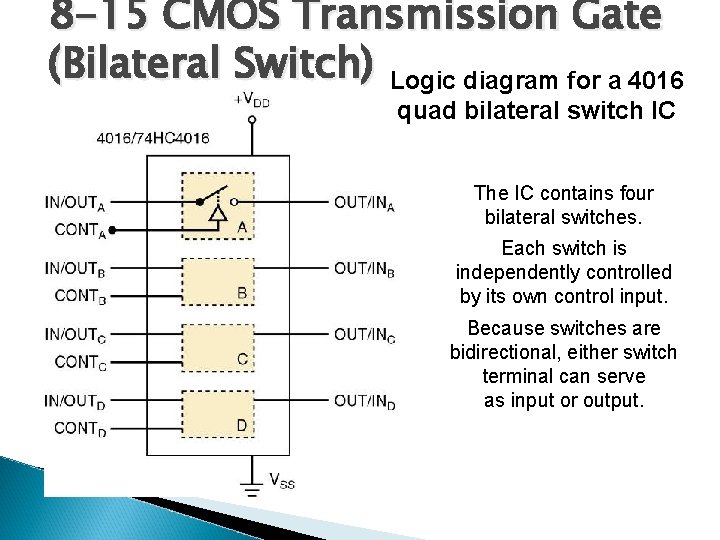 8-15 CMOS Transmission Gate (Bilateral Switch)

Logic diagram for a 4016 quad bilateral switch IC

$+V_{DD}$

4016/74HC4016

$IN/OUT_A$

$CONT_A$

A

$OUT/IN_A$

$IN/OUT_B$

$CONT_B$

B

$OUT/IN_B$

$IN/OUT_C$

$CONT_C$

C

$OUT/IN_C$

$IN/OUT_D$

$CONT_D$

D

$OUT/IN_D$

$V_{SS}$

The IC contains four bilateral switches.

Each switch is independently controlled by its own control input.

Because switches are bidirectional, either switch terminal can serve as input or output.